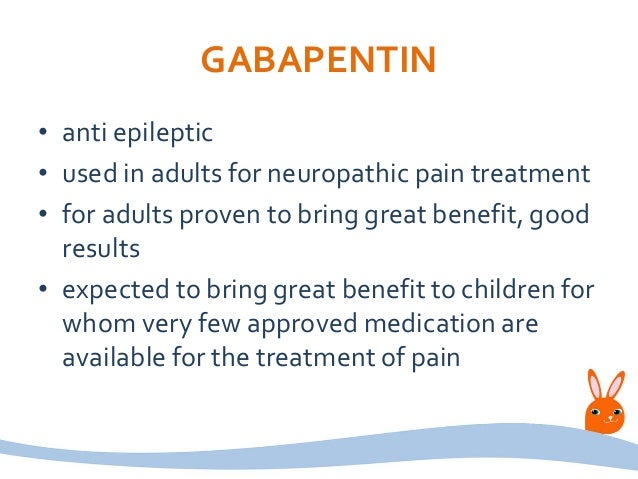 GABAPENTIN

• anti epileptic
• used in adults for neuropathic pain treatment
• for adults proven to bring great benefit, good results
• expected to bring great benefit to children for whom very few approved medication are available for the treatment of pain